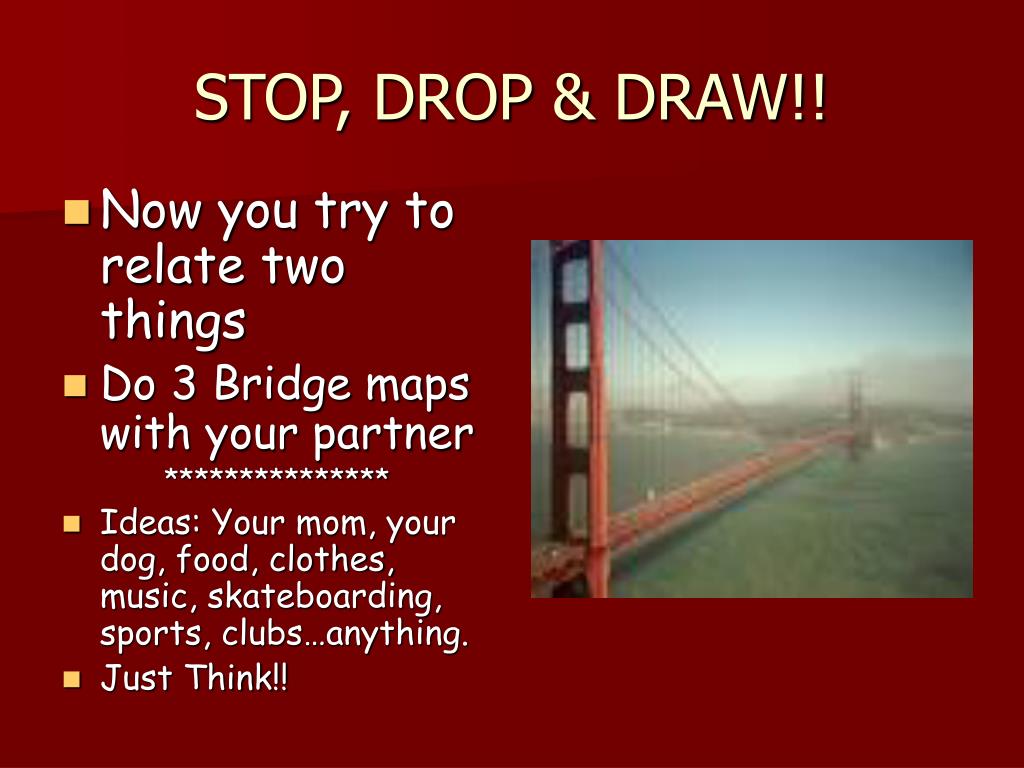 STOP, DROP & DRAW!!

Now you try to relate two things

Do 3 Bridge maps with your partner

***************

Ideas: Your mom, your dog, food, clothes, music, skateboarding, sports, clubs…anything.

Just Think!!